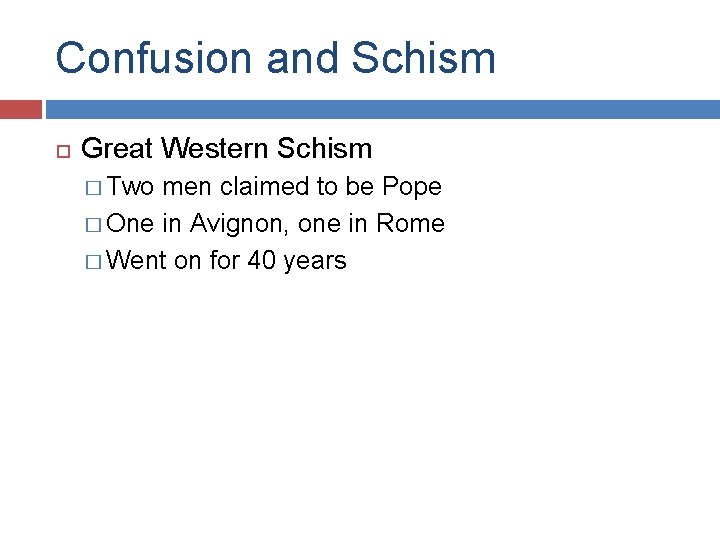 Confusion and Schism

Great Western Schism

Two men claimed to be Pope

One in Avignon, one in Rome

Went on for 40 years